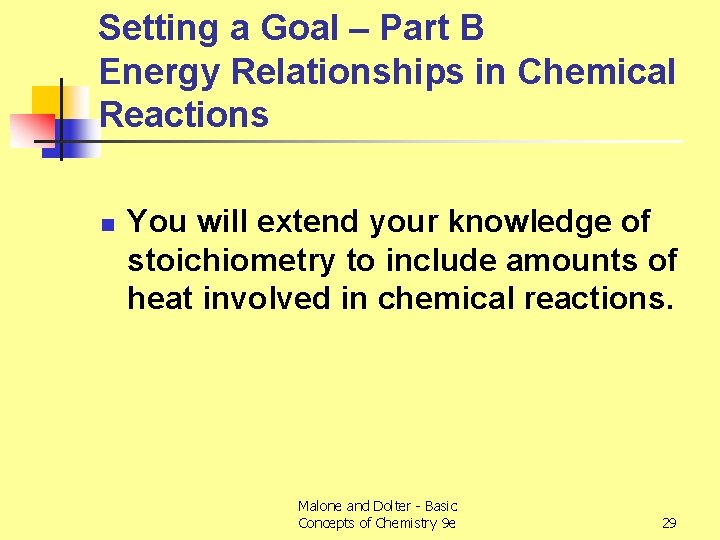 Setting a Goal – Part B
Energy Relationships in Chemical Reactions

You will extend your knowledge of stoichiometry to include amounts of heat involved in chemical reactions.

Malone and Dolter - Basic Concepts of Chemistry 9e

29